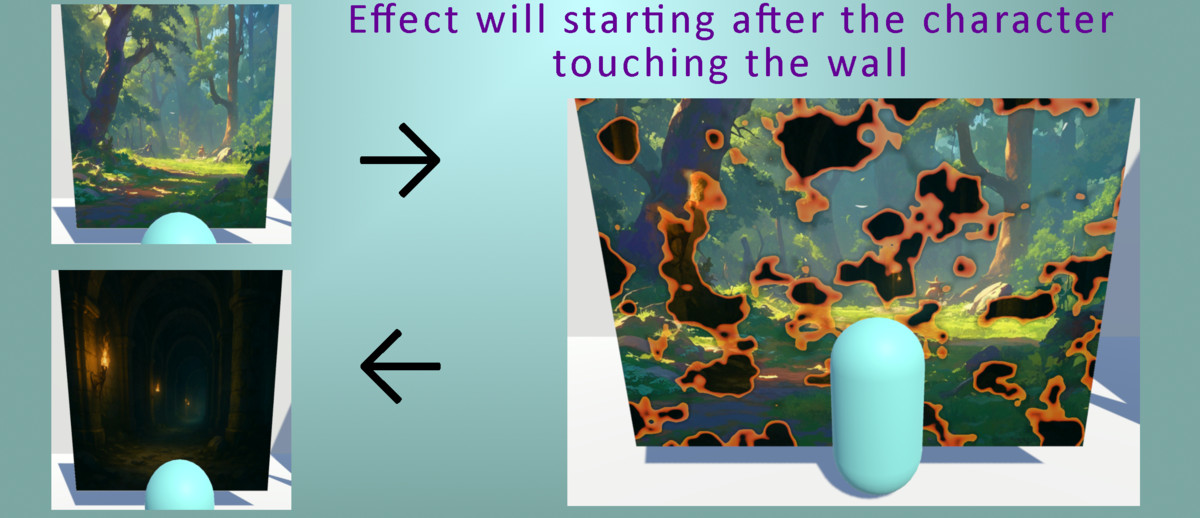 Effect will starting after the character touching the wall